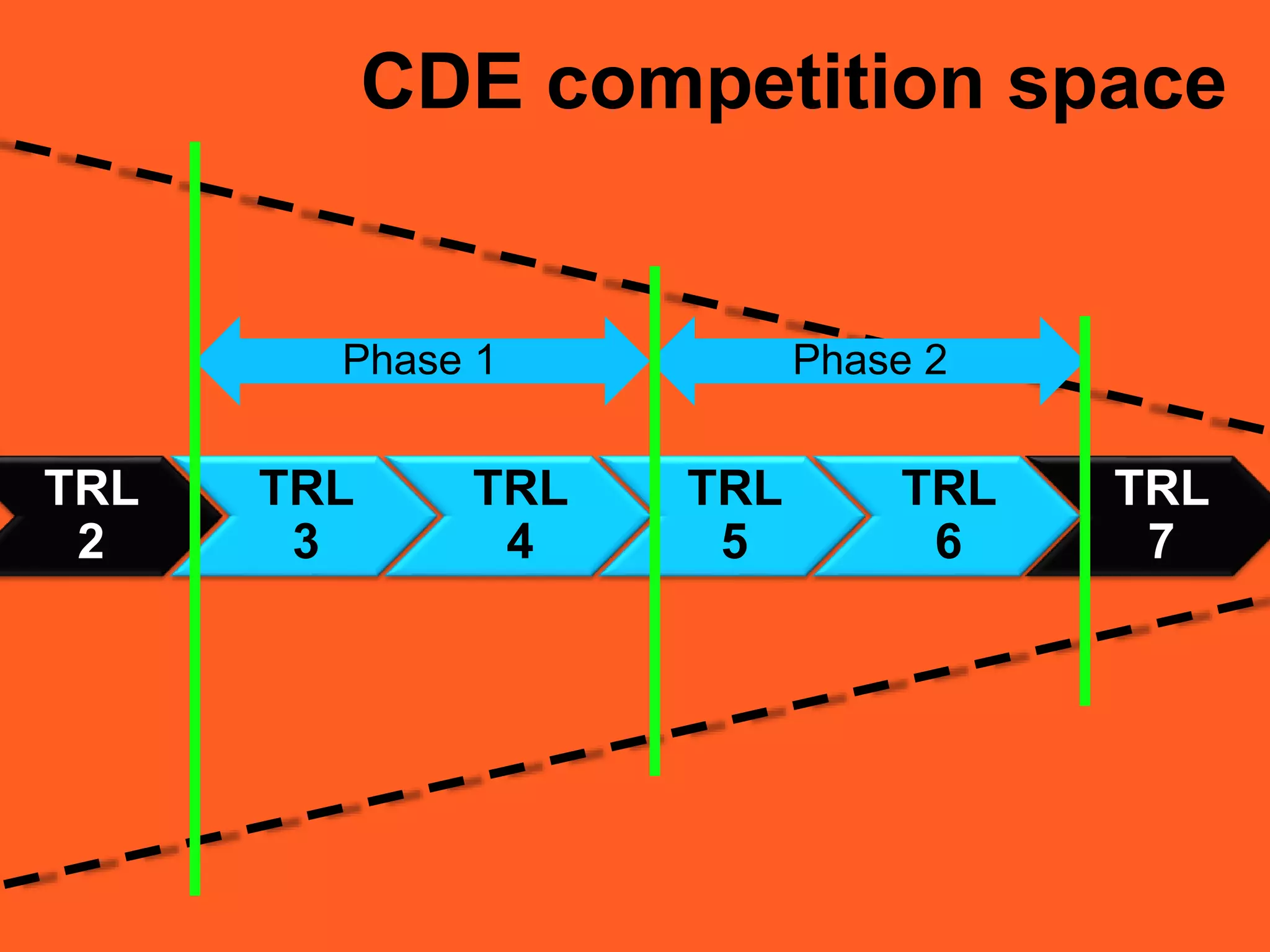 CDE competition space

Phase 1

Phase 2

TRL 2

TRL 3

TRL 4

TRL 5

TRL 6

TRL 7